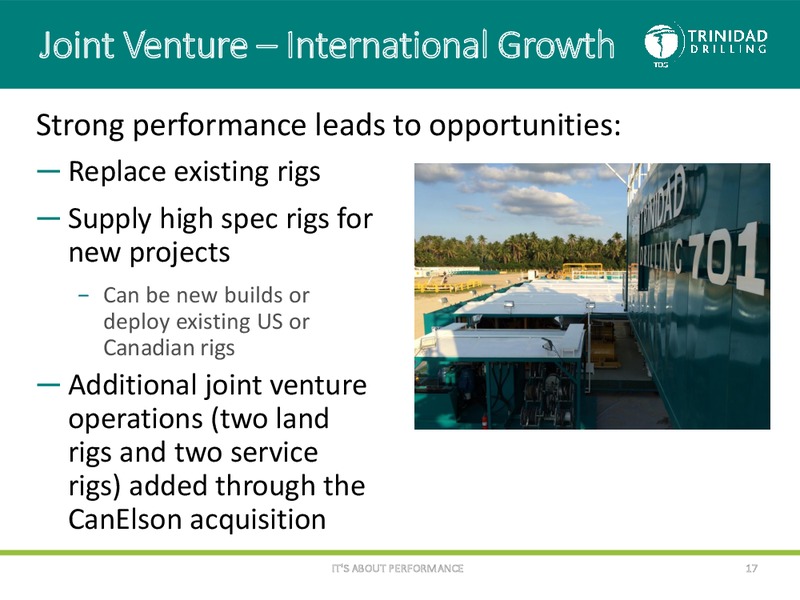 Joint Venture – International Growth

TRINIDAD DRILLING

TDG

Strong performance leads to opportunities:

— Replace existing rigs

— Supply high spec rigs for new projects

- Can be new builds or deploy existing US or Canadian rigs

— Additional joint venture operations (two land rigs and two service rigs) added through the CanElson acquisition

TRINIDAD DRILLING 701

IT'S ABOUT PERFORMANCE

17